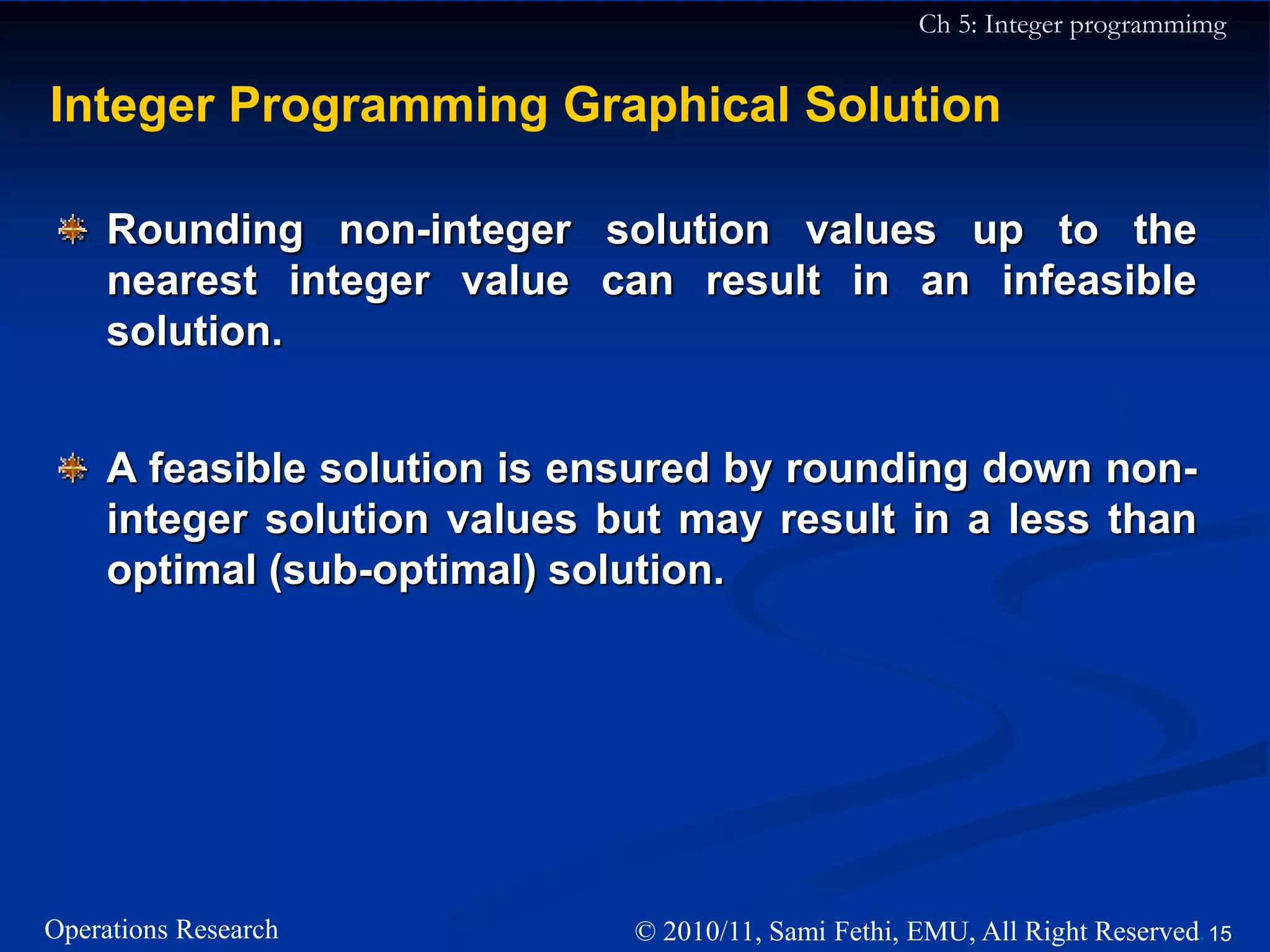 Ch 5: Integer programmimg

Integer Programming Graphical Solution

Rounding non-integer solution values up to the nearest integer value can result in an infeasible solution.

A feasible solution is ensured by rounding down non-integer solution values but may result in a less than optimal (sub-optimal) solution.

Operations Research

© 2010/11, Sami Fethi, EMU, All Right Reserved. 15